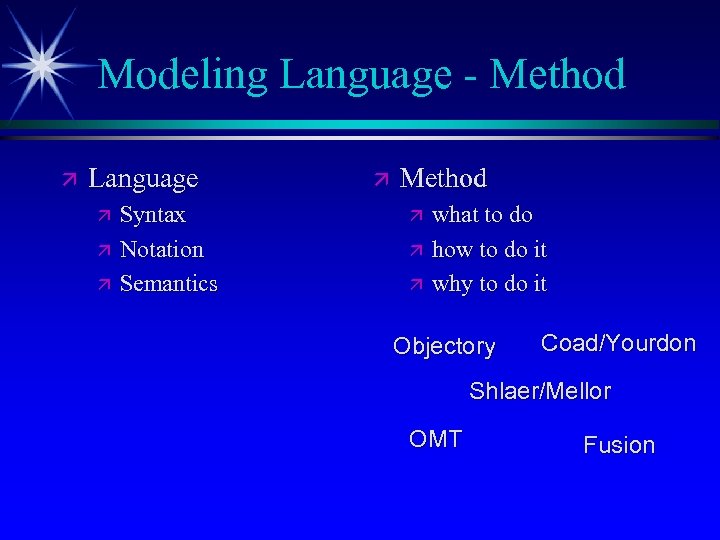 Modeling Language - Method

Language
Syntax
Notation
Semantics

Method
what to do
how to do it
why to do it

Objectory
Coad/Yourdon
Shlaer/Mellor
OMT
Fusion